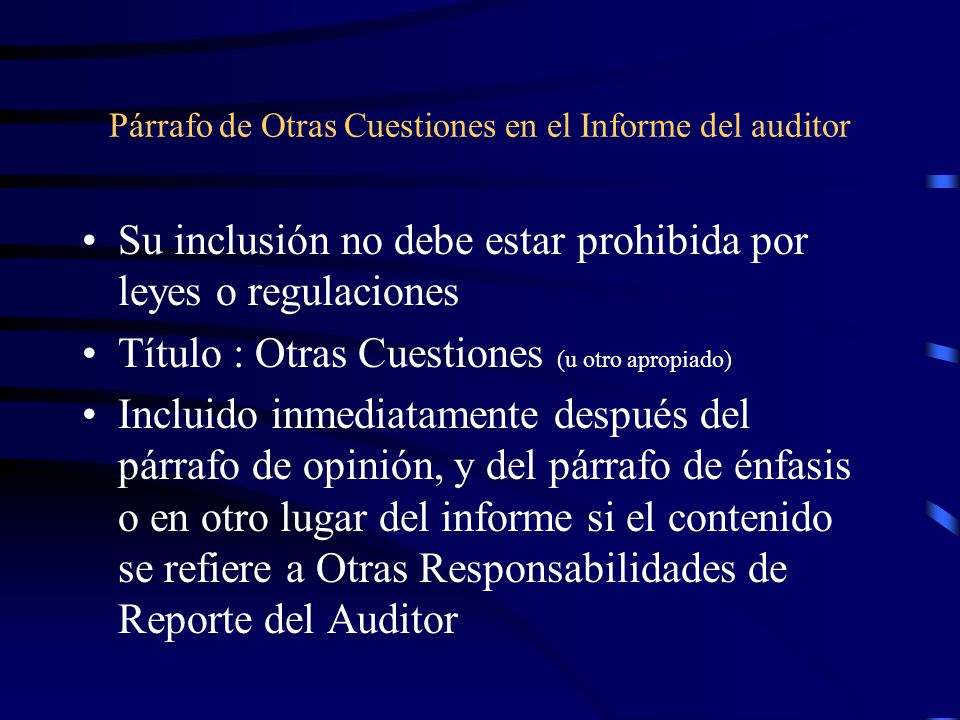 Párrafo de Otras Cuestiones en el Informe del auditor

• Su inclusión no debe estar prohibida por leyes o regulaciones
• Título : Otras Cuestiones (u otro apropiado)
• Incluido inmediatamente después del párrafo de opinión, y del párrafo de énfasis o en otro lugar del informe si el contenido se refiere a Otras Responsabilidades de Reporte del Auditor